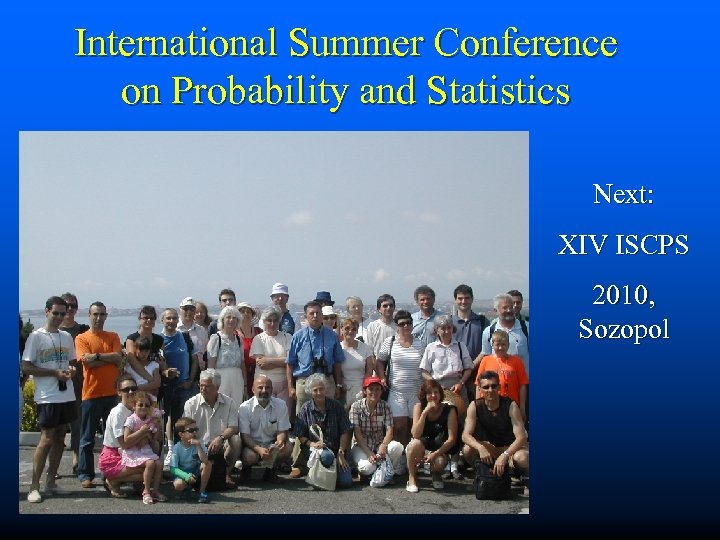 International Summer Conference on Probability and Statistics

Next:

XIV ISCPS

2010,
Sozopol